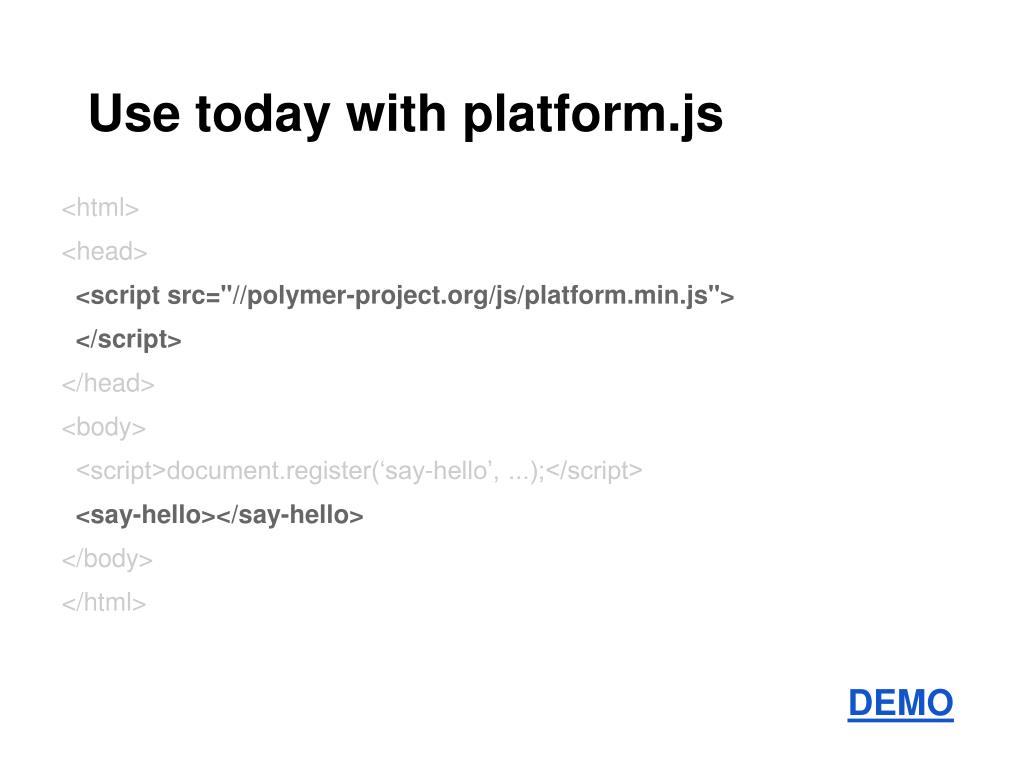 Use today with platform.js

<html>

<head>

<script src="//polymer-project.org/js/platform.min.js">

</script>

</head>

<body>

<script>document.register(‘say-hello’, ...);</script>

<say-hello></say-hello>

</body>

</html>

DEMO